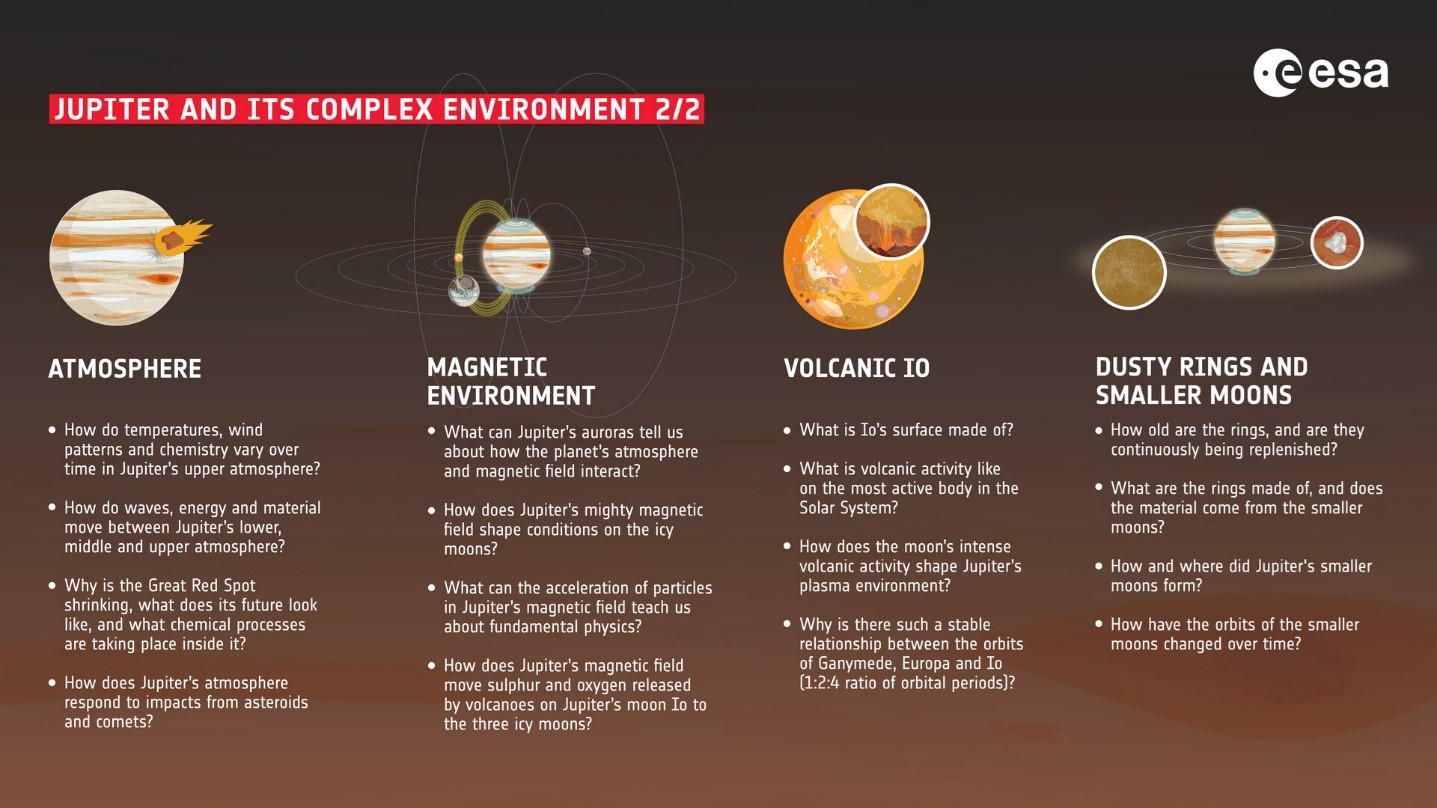 esa

JUPITER AND ITS COMPLEX ENVIRONMENT 2/2

ATMOSPHERE

• How do temperatures, wind patterns and chemistry vary over time in Jupiter's upper atmosphere?

• How do waves, energy and material move between Jupiter's lower, middle and upper atmosphere?

• Why is the Great Red Spot shrinking, what does its future look like, and what chemical processes are taking place inside it?

• How does Jupiter's atmosphere respond to impacts from asteroids and comets?

MAGNETIC ENVIRONMENT

• What can Jupiter's auroras tell us about how the planet's atmosphere and magnetic field interact?

• How does Jupiter's mighty magnetic field shape conditions on the icy moons?

• What can the acceleration of particles in Jupiter's magnetic field teach us about fundamental physics?

• How does Jupiter's magnetic field move sulphur and oxygen released by volcanoes on Jupiter's moon Io to the three icy moons?

VOLCANIC IO

• What is Io's surface made of?

• What is volcanic activity like on the most active body in the Solar System?

• How does the moon's intense volcanic activity shape Jupiter's plasma environment?

• Why is there such a stable relationship between the orbits of Ganymede, Europa and Io (1:2:4 ratio of orbital periods)?

DUSTY RINGS AND SMALLER MOONS

• How old are the rings, and are they continuously being replenished?

• What are the rings made of, and does the material come from the smaller moons?

• How and where did Jupiter's smaller moons form?

• How have the orbits of the smaller moons changed over time?